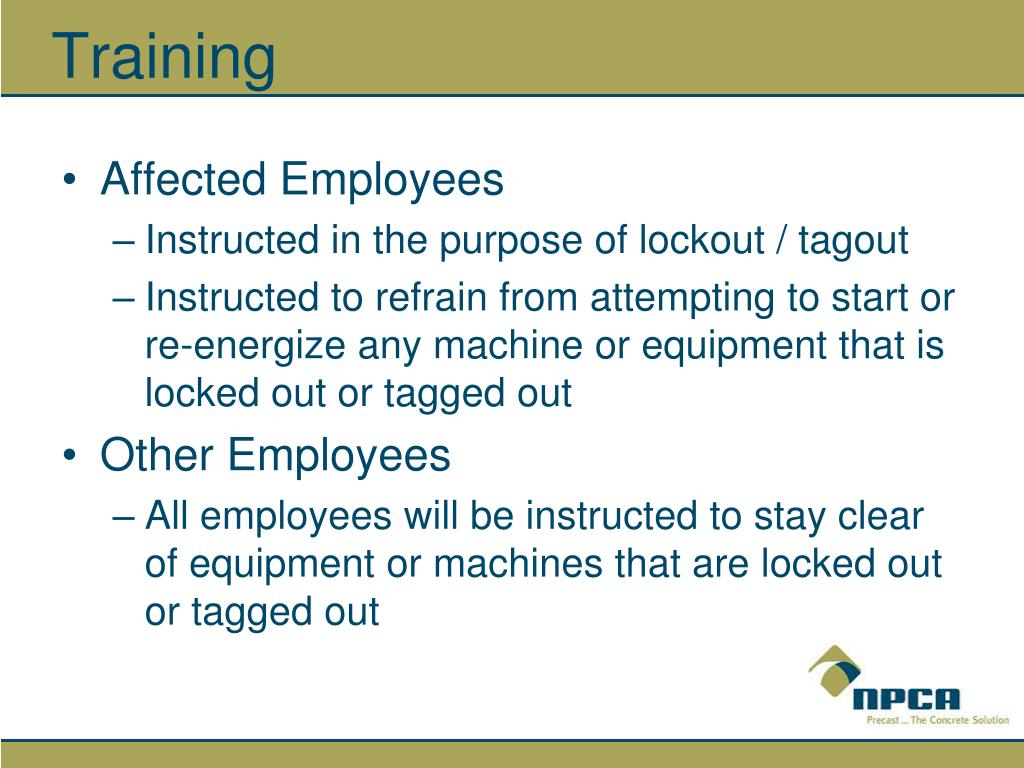 Training

• Affected Employees
– Instructed in the purpose of lockout / tagout
– Instructed to refrain from attempting to start or re-energize any machine or equipment that is locked out or tagged out

• Other Employees
– All employees will be instructed to stay clear of equipment or machines that are locked out or tagged out

NPCA
Precast ... The Concrete Solution